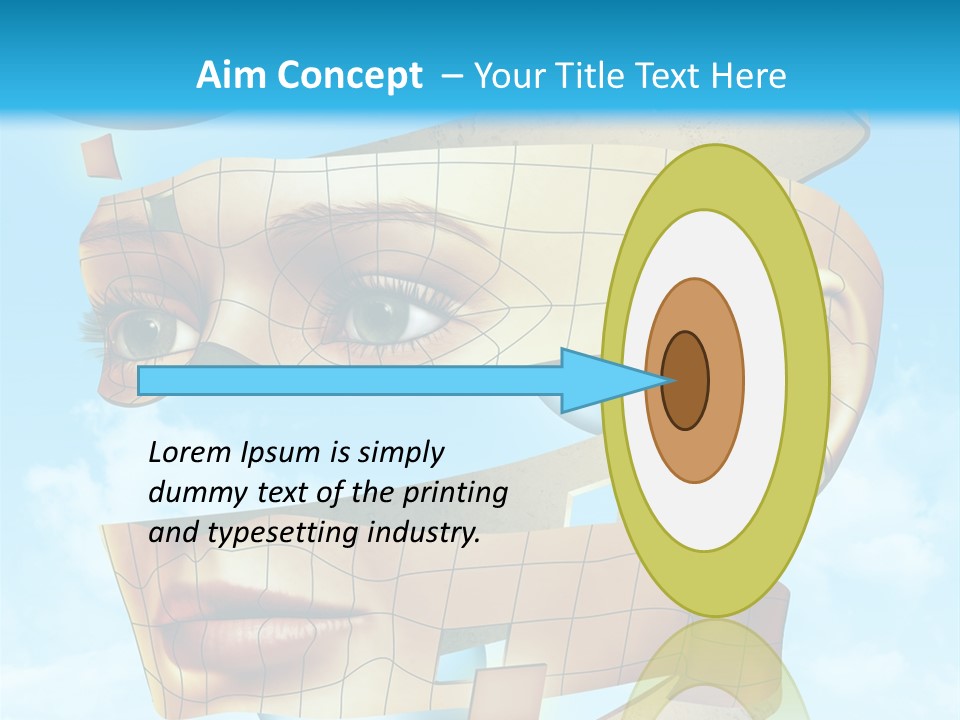 Aim Concept – Your Title Text Here

Lorem Ipsum is simply dummy text of the printing and typesetting industry.